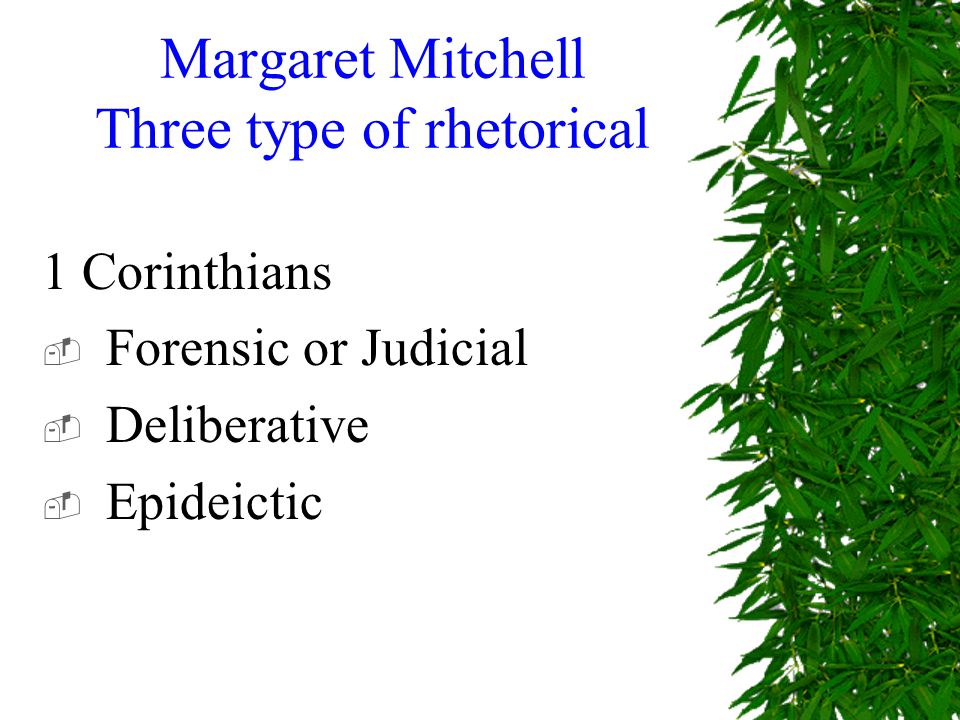 Margaret Mitchell
Three type of rhetorical

1 Corinthians

Forensic or Judicial

Deliberative

Epideictic